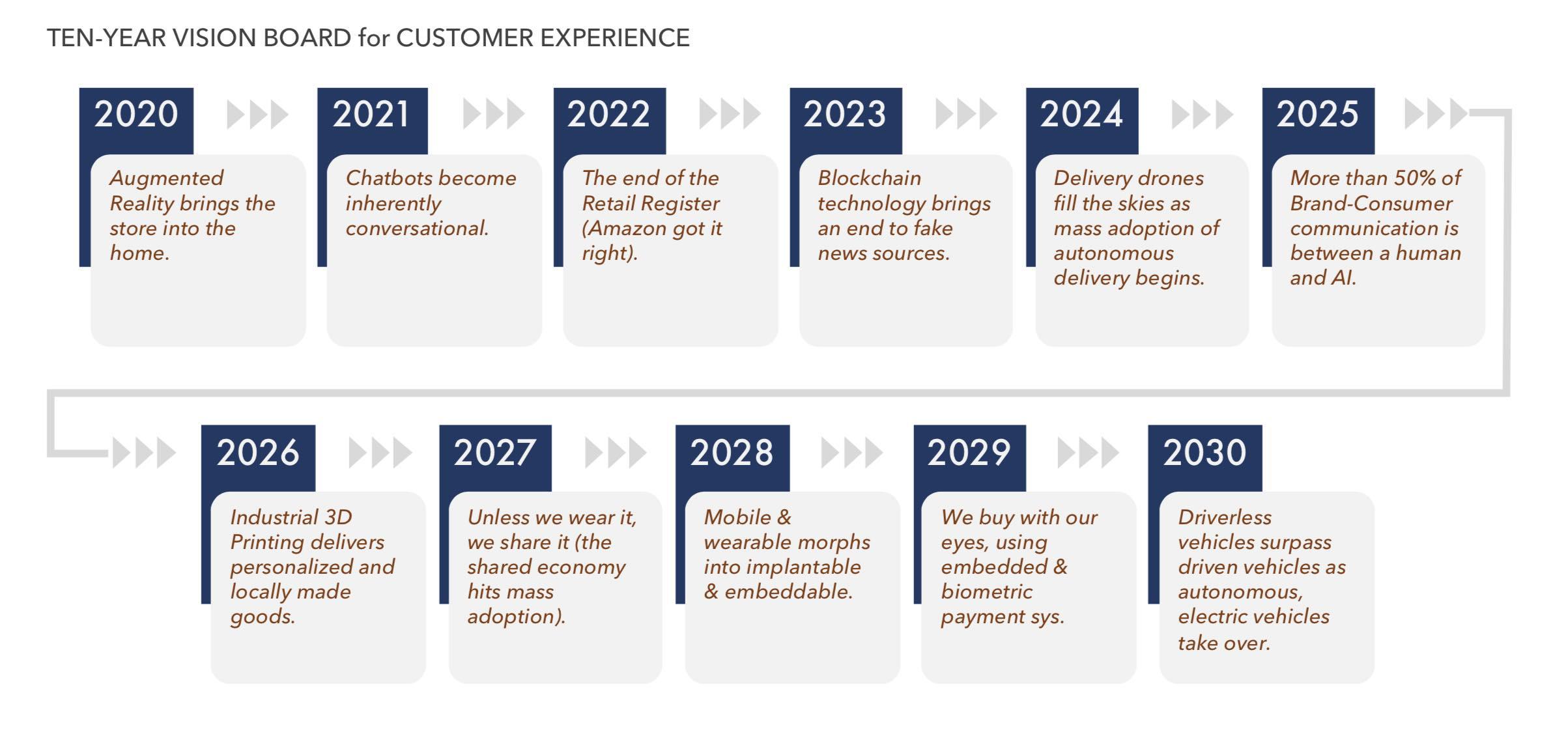 TEN-YEAR VISION BOARD for CUSTOMER EXPERIENCE

2020

Augmented Reality brings the store into the home.

2021

Chatbots become inherently conversational.

2022

The end of the Retail Register (Amazon got it right).

2023

Blockchain technology brings an end to fake news sources.

2024

Delivery drones fill the skies as mass adoption of autonomous delivery begins.

2025

More than 50% of Brand-Consumer communication is between a human and AI.

2026

Industrial 3D Printing delivers personalized and locally made goods.

2027

Unless we wear it, we share it (the shared economy hits mass adoption).

2028

Mobile & wearable morphs into implantable & embeddable.

2029

We buy with our eyes, using embedded & biometric payment sys.

2030

Driverless vehicles surpass driven vehicles as autonomous, electric vehicles take over.